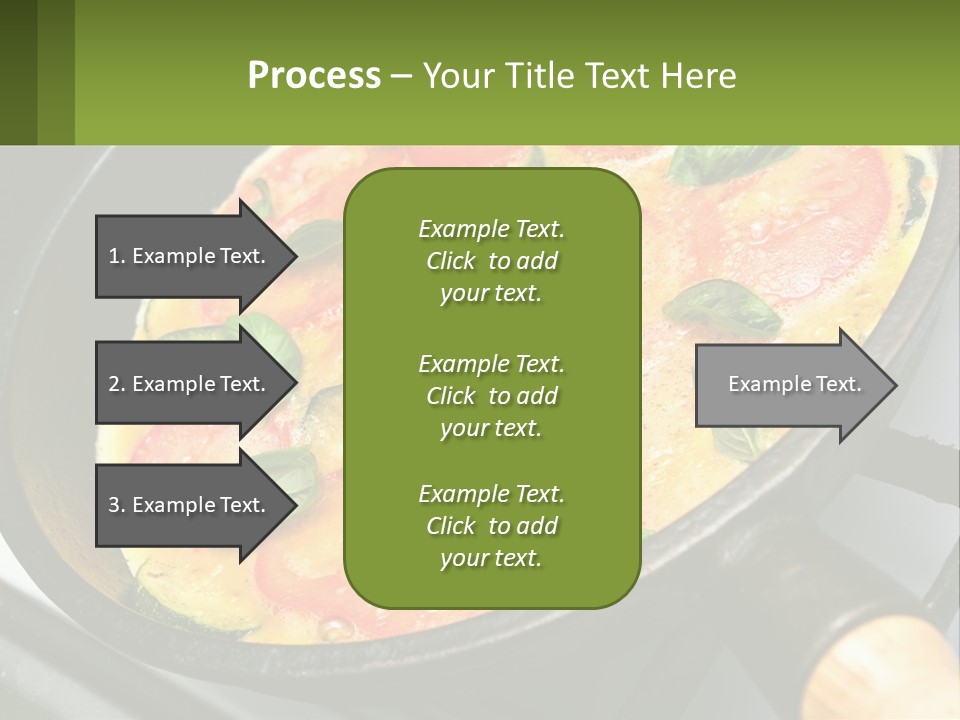 Process – Your Title Text Here

1. Example Text.

2. Example Text.

3. Example Text.

Example Text. Click to add your text.

Example Text. Click to add your text.

Example Text. Click to add your text.

Example Text.